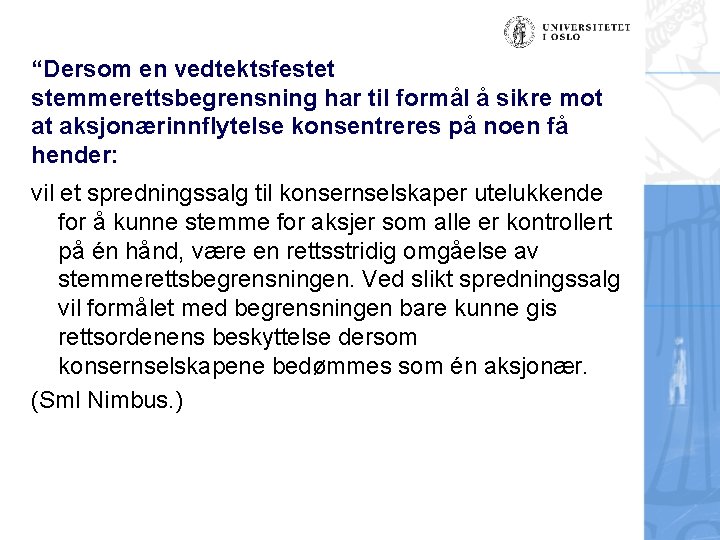 UNIVERSITETET I OSLO

“Dersom en vedtektsfestet stemmerettsbegrensning har til formål å sikre mot at aksjonærinnflytelse konsentreres på noen få hender:

vil et spredningssalg til konsernselskaper utelukkende for å kunne stemme for aksjer som alle er kontrollert på én hånd, være en rettsstridig omgåelse av stemmerettsbegrensningen. Ved slikt spredningssalg vil formålet med begrensningen bare kunne gis rettsordenens beskyttelse dersom konsernselskapene bedømmes som én aksjonær.

(Sml Nimbus.)